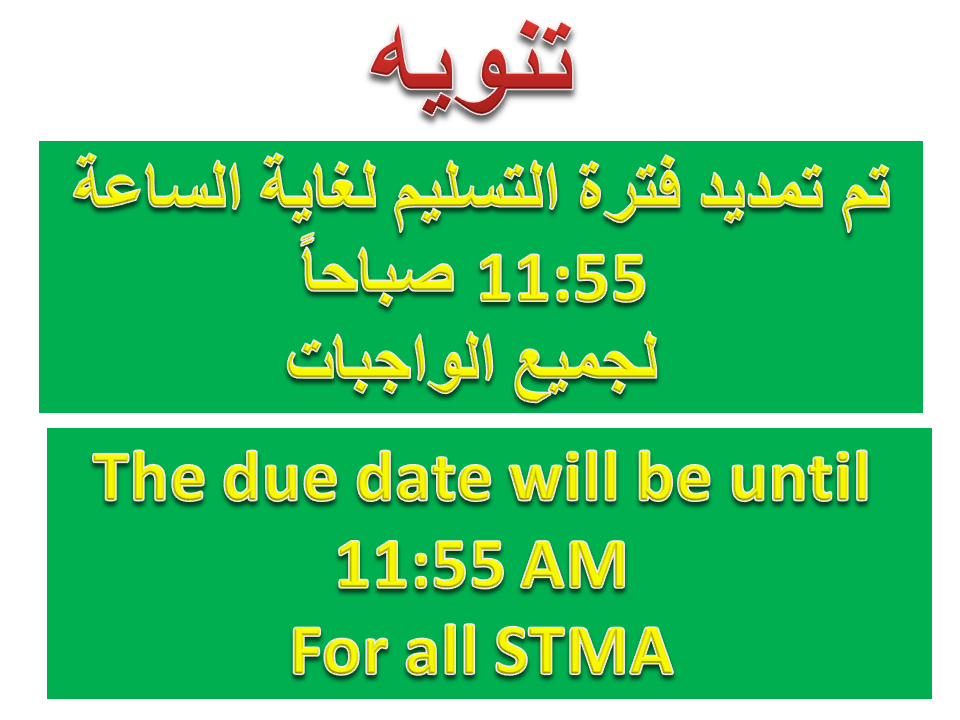 تنويه

تم تمديد فترة التسليم لغاية الساعة
11:55 صباحاً
لجميع الواجبات

The due date will be until
11:55 AM
For all STMA